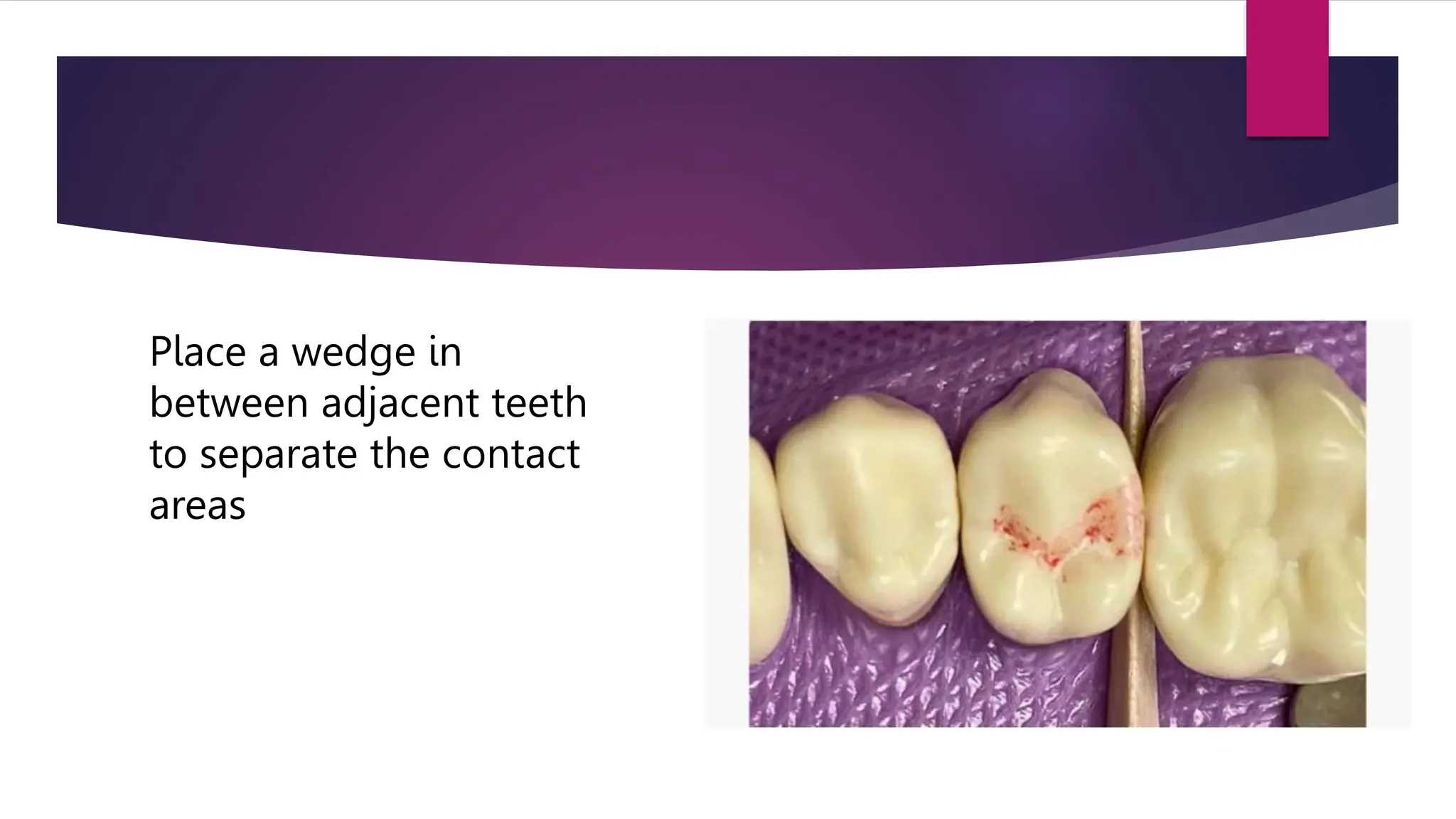 Place a wedge in between adjacent teeth to separate the contact areas